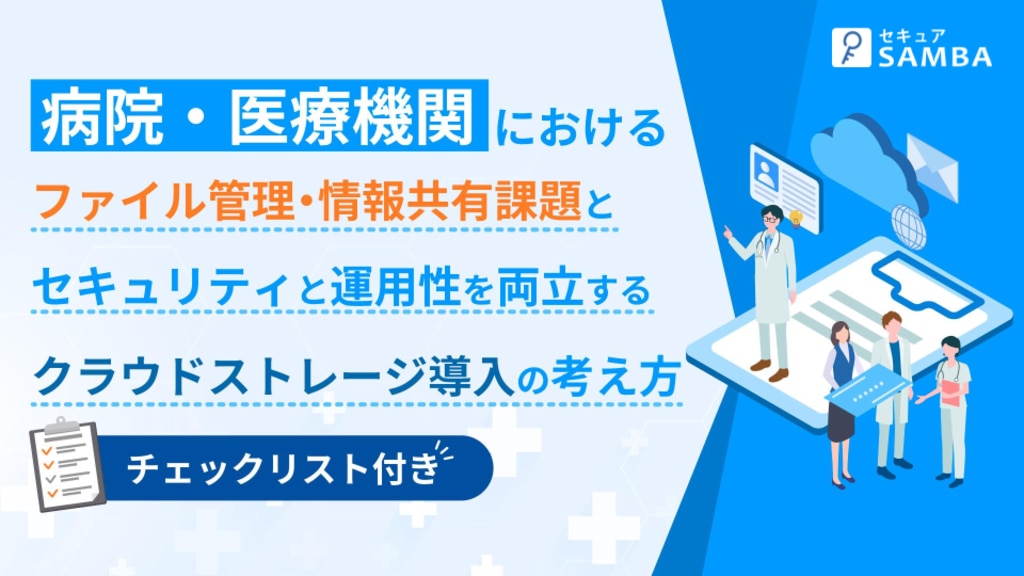 セキュア
SAMBA

病院・医療機関における

ファイル管理・情報共有課題と

セキュリティと運用性を両立する

クラウドストレージ導入の考え方

チェックリスト付き